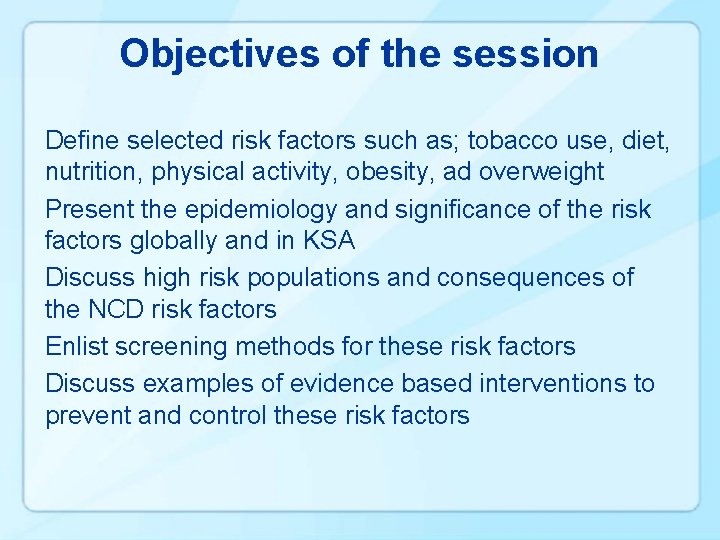 Objectives of the session

Define selected risk factors such as; tobacco use, diet, nutrition, physical activity, obesity, ad overweight

Present the epidemiology and significance of the risk factors globally and in KSA

Discuss high risk populations and consequences of the NCD risk factors

Enlist screening methods for these risk factors

Discuss examples of evidence based interventions to prevent and control these risk factors